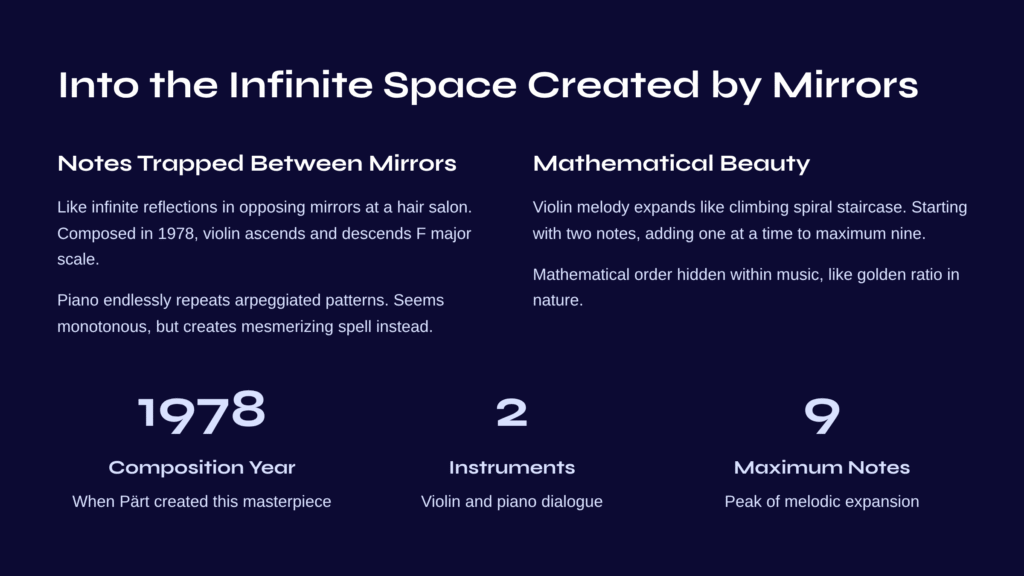 Into the Infinite Space Created by Mirrors

Notes Trapped Between Mirrors

Like infinite reflections in opposing mirrors at a hair salon. Composed in 1978, violin ascends and descends F major scale.

Piano endlessly repeats arpeggiated patterns. Seems monotonous, but creates mesmerizing spell instead.

Mathematical Beauty

Violin melody expands like climbing spiral staircase. Starting with two notes, adding one at a time to maximum nine.

Mathematical order hidden within music, like golden ratio in nature.

1978

Composition Year

When Pärt created this masterpiece

2

Instruments

Violin and piano dialogue

9

Maximum Notes

Peak of melodic expansion